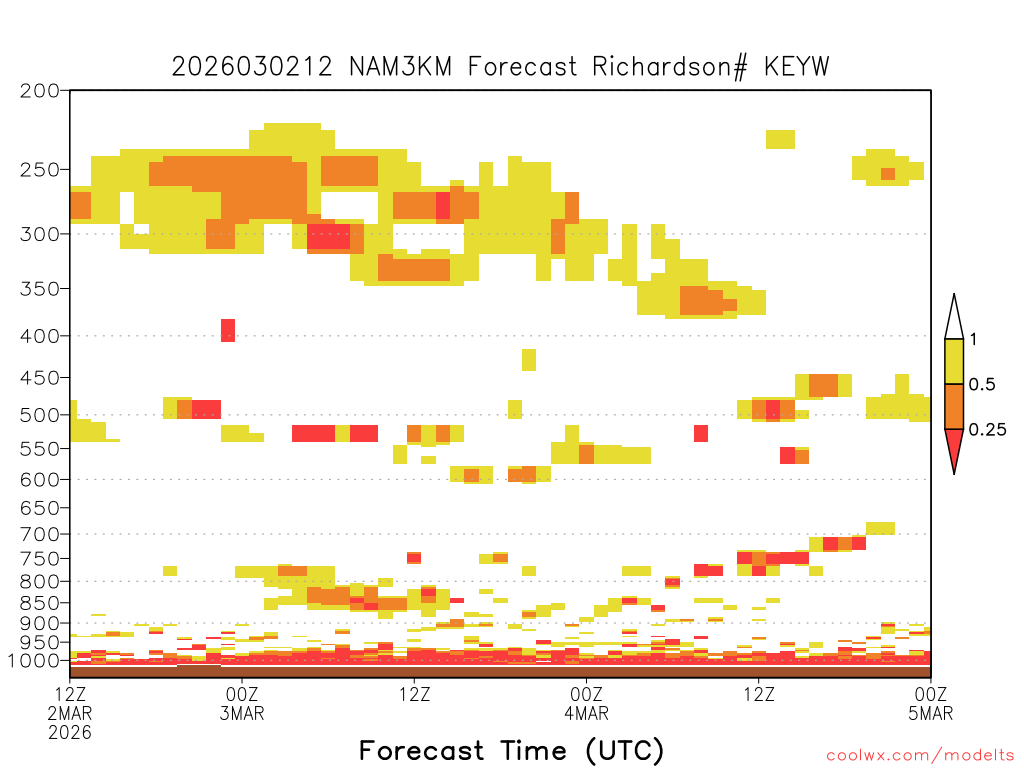 2026030212 NAM3KM Forecast Richardson# KEYW

200
250
300
350
400
450
500
550
600
650
700
750
800
850
900
950
1000

1
0.5
0.25

12Z
2MAR
2026
00Z
3MAR
12Z
00Z
4MAR
12Z
00Z
5MAR

Forecast Time (UTC)

coolwx.com/modelts